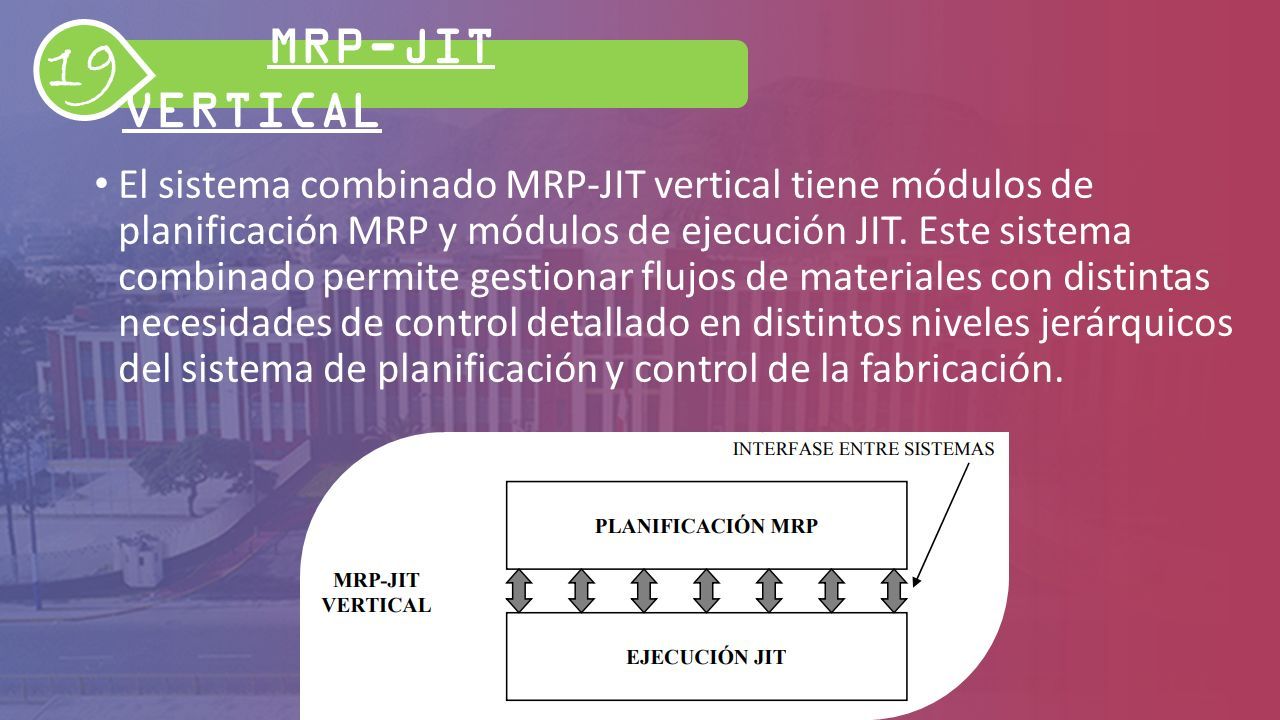 19

MRP-JIT VERTICAL

• El sistema combinado MRP-JIT vertical tiene módulos de planificación MRP y módulos de ejecución JIT. Este sistema combinado permite gestionar flujos de materiales con distintas necesidades de control detallado en distintos niveles jerárquicos del sistema de planificación y control de la fabricación.

INTERFASE ENTRE SISTEMAS

PLANIFICACIÓN MRP

MRP-JIT VERTICAL

EJECUCIÓN JIT